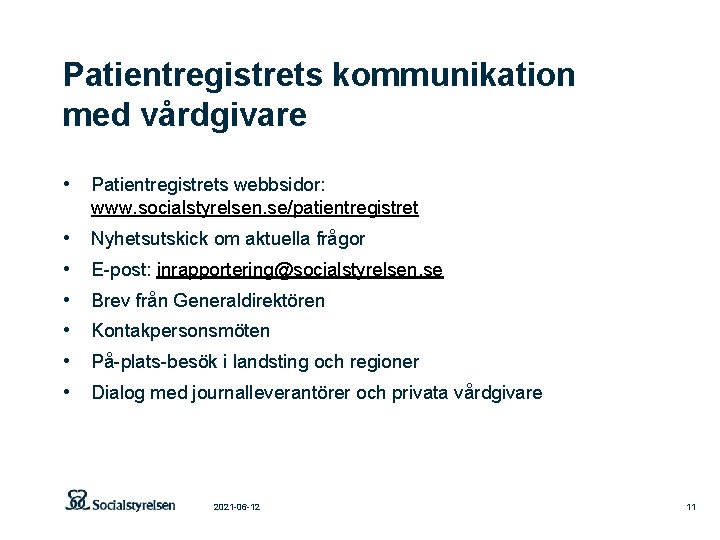 Patientregistrets kommunikation med vårdgivare

• Patientregistrets webbsidor: www.socialstyrelsen.se/patientregistret
• Nyhetsutskick om aktuella frågor
• E-post: inrapportering@socialstyrelsen.se
• Brev från Generaldirektören
• Kontakpersonsmöten
• På-plats-besök i landsting och regioner
• Dialog med journalleverantörer och privata vårdgivare

Socialstyrelsen 2021-06-12 11